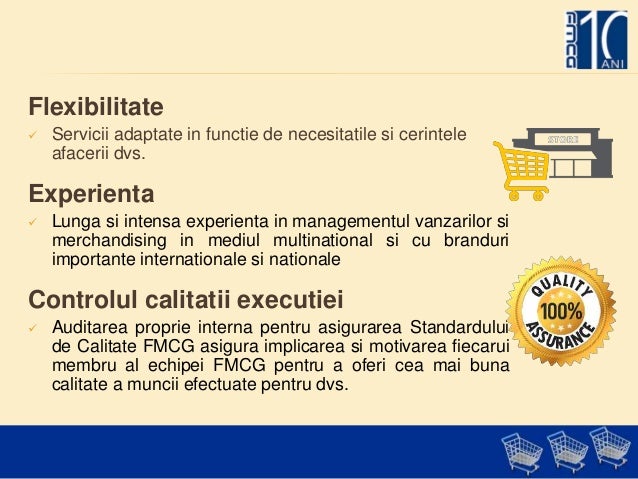 FMCG 10 ANI

Flexibilitate

✓ Servicii adaptate in functie de necesitatile si cerintele afacerii dvs.

STORE

Experienta

✓ Lunga si intensa experienta in managementul vanzarilor si merchandising in mediul multinational si cu branduri importante internationale si nationale

Controlul calitatii executiei

✓ Auditarea proprie interna pentru asigurarea Standardului de Calitate FMCG asigura implicarea si motivarea fiecarui membru al echipei FMCG pentru a oferi cea mai buna calitate a muncii efectuate pentru dvs.

QUALITY 100% ASSURANCE